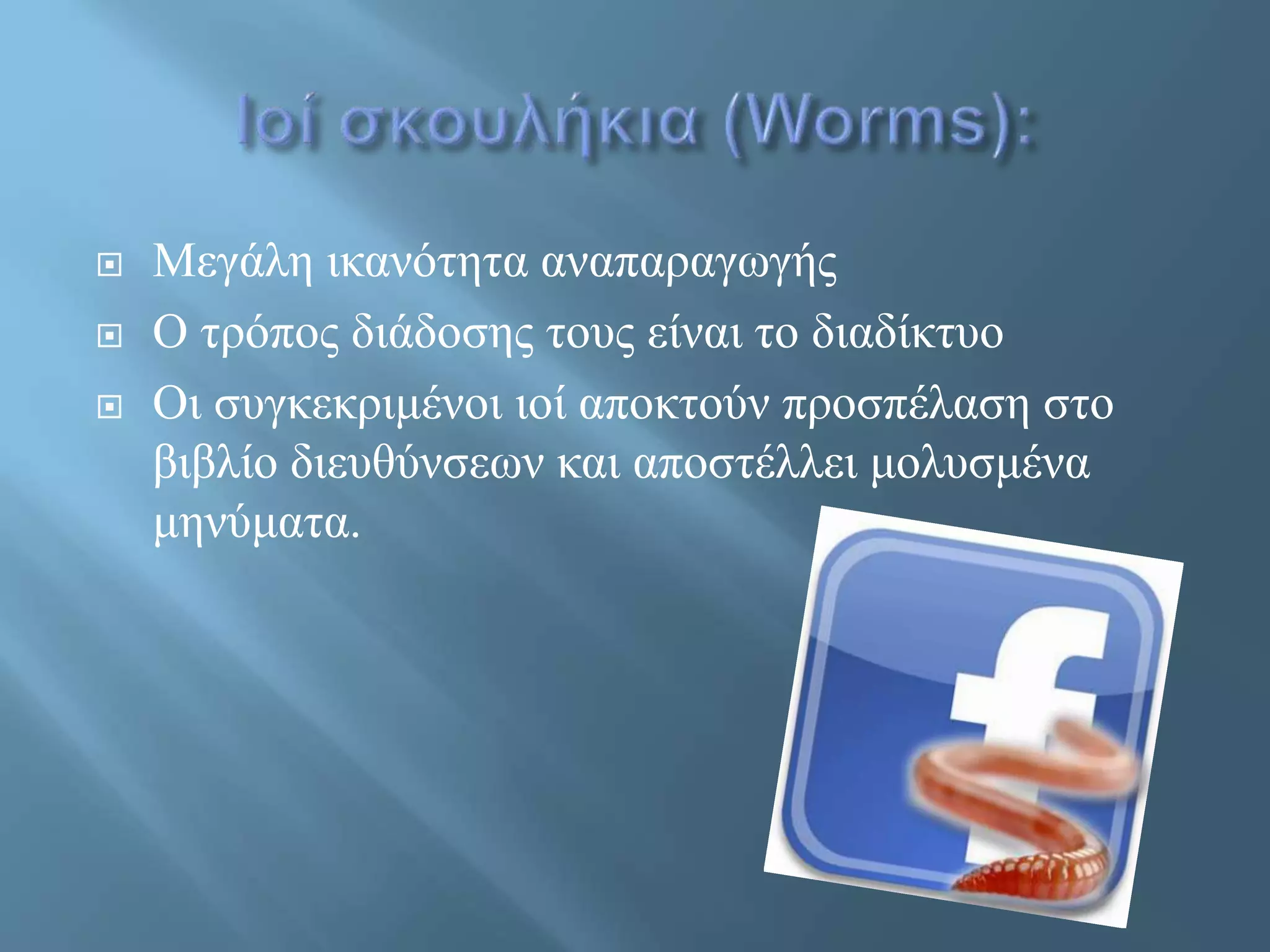 Ιοί σκουλήκια (Worms):

Μεγάλη ικανότητα αναπαραγωγής

Ο τρόπος διάδοσης τους είναι το διαδίκτυο

Οι συγκεκριμένοι ιοί αποκτούν προσπέλαση στο βιβλίο διευθύνσεων και αποστέλλει μολυσμένα μηνύματα.

f